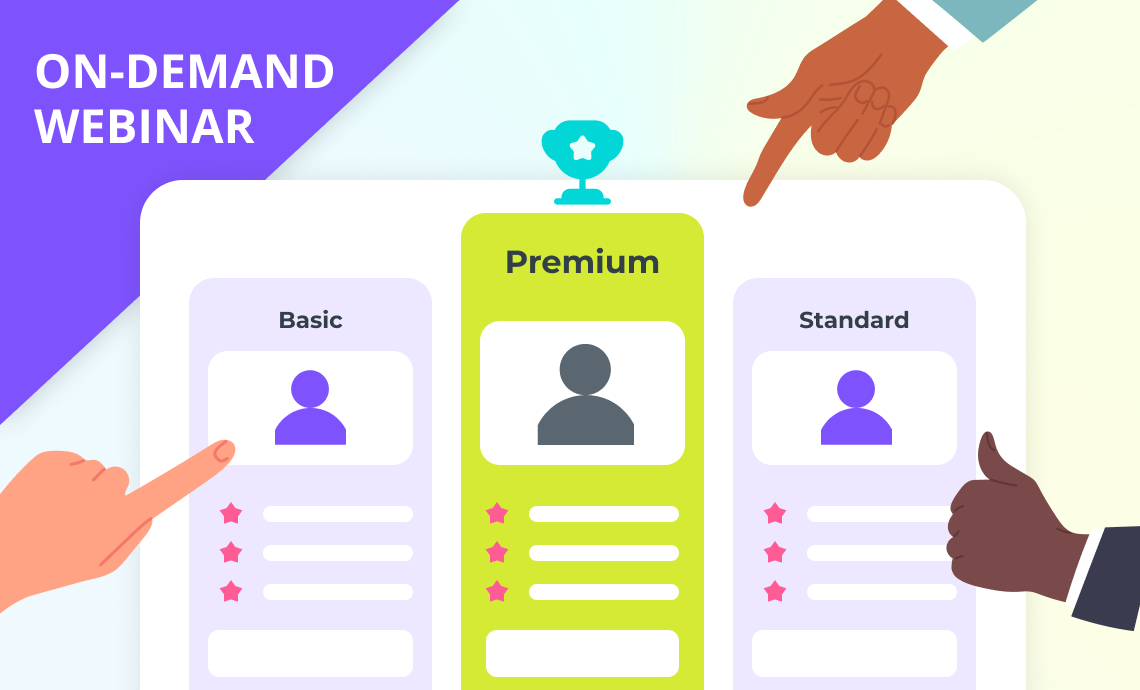 ON-DEMAND WEBINAR

Basic

Premium

Standard